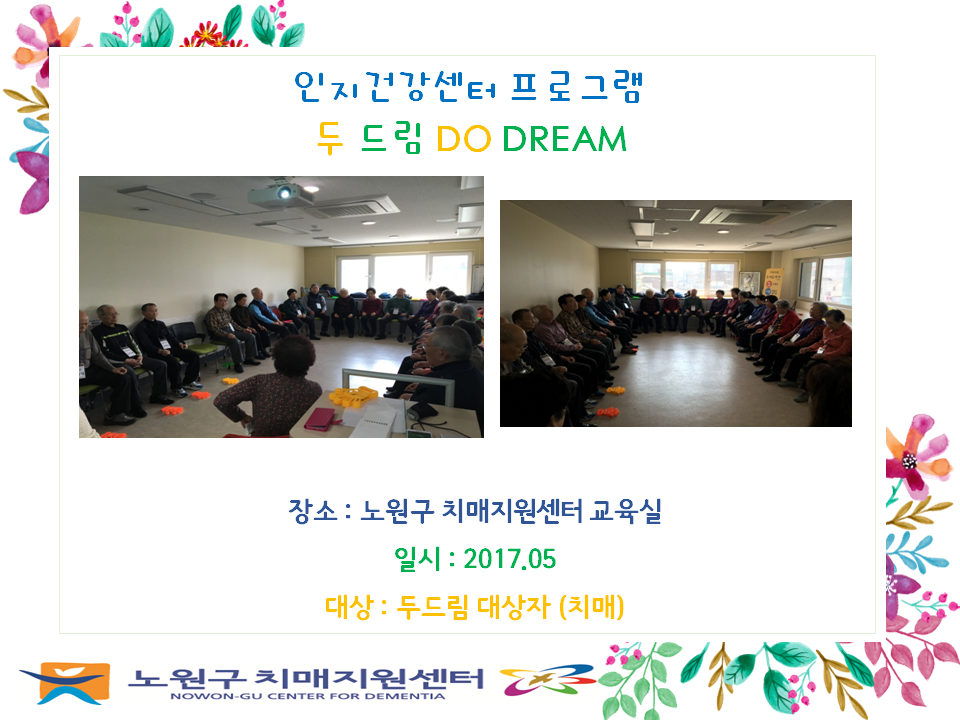 인지건강센터 프로그램
두 드림 DO DREAM

장소 : 노원구 치매지원센터 교육실

일시 : 2017.05

대상 : 두드림 대상자 (치매)

노원구 치매지원센터
NOWON-GU CENTER FOR DEMENTIA